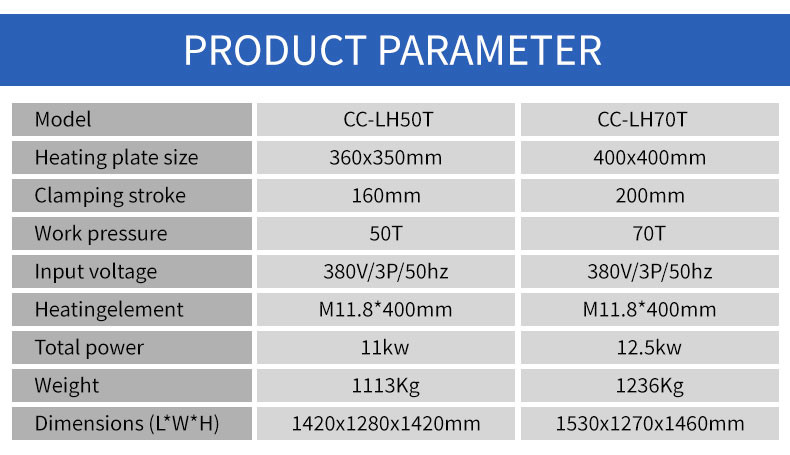 PRODUCT PARAMETER

| Model | CC-LH50T | CC-LH70T |
|---|---|---|
| Heating plate size | 360x350mm | 400x400mm |
| Clamping stroke | 160mm | 200mm |
| Work pressure | 50T | 70T |
| Input voltage | 380V/3P/50hz | 380V/3P/50hz |
| Heatingelement | M11.8*400mm | M11.8*400mm |
| Total power | 11kw | 12.5kw |
| Weight | 1113Kg | 1236Kg |
| Dimensions (L*W*H) | 1420x1280x1420mm | 1530x1270x1460mm |